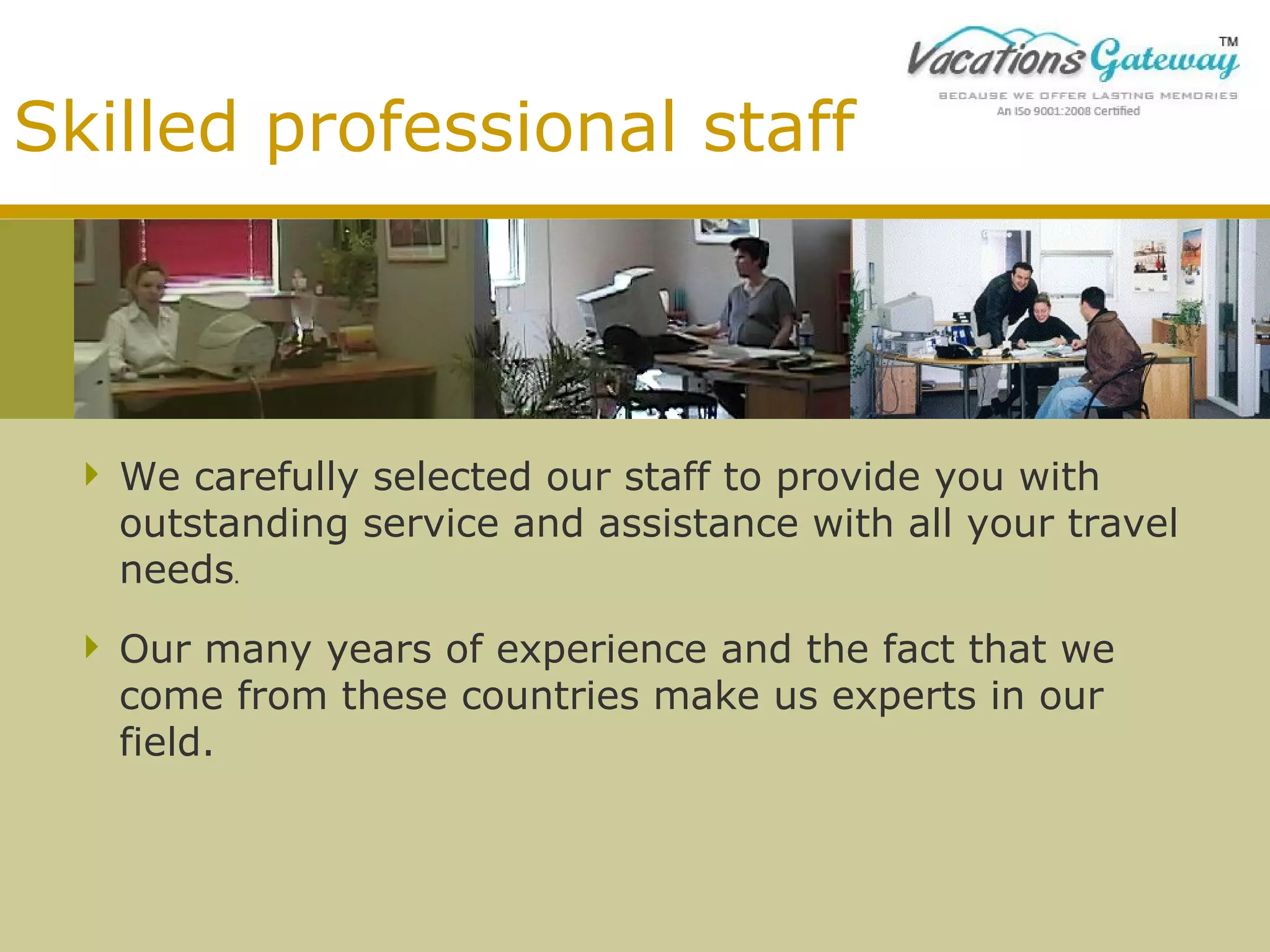 Vacations Gateway™
BECAUSE WE OFFER LASTING MEMORIES
An ISo 9001:2008 Certified

Skilled professional staff

We carefully selected our staff to provide you with outstanding service and assistance with all your travel needs.

Our many years of experience and the fact that we come from these countries make us experts in our field.